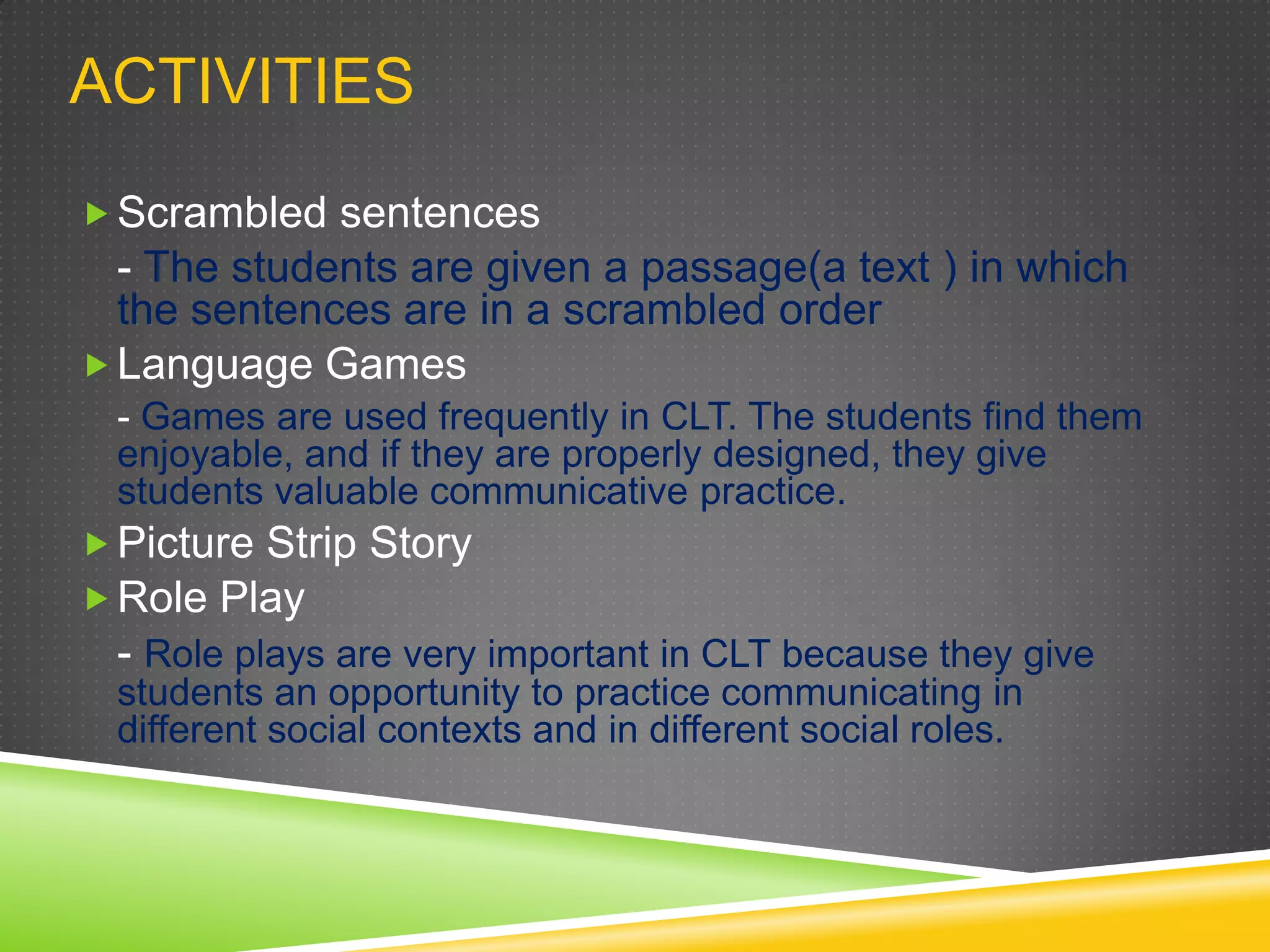 ACTIVITIES

Scrambled sentences

- The students are given a passage(a text ) in which the sentences are in a scrambled order

Language Games

- Games are used frequently in CLT. The students find them enjoyable, and if they are properly designed, they give students valuable communicative practice.

Picture Strip Story

Role Play

- Role plays are very important in CLT because they give students an opportunity to practice communicating in different social contexts and in different social roles.